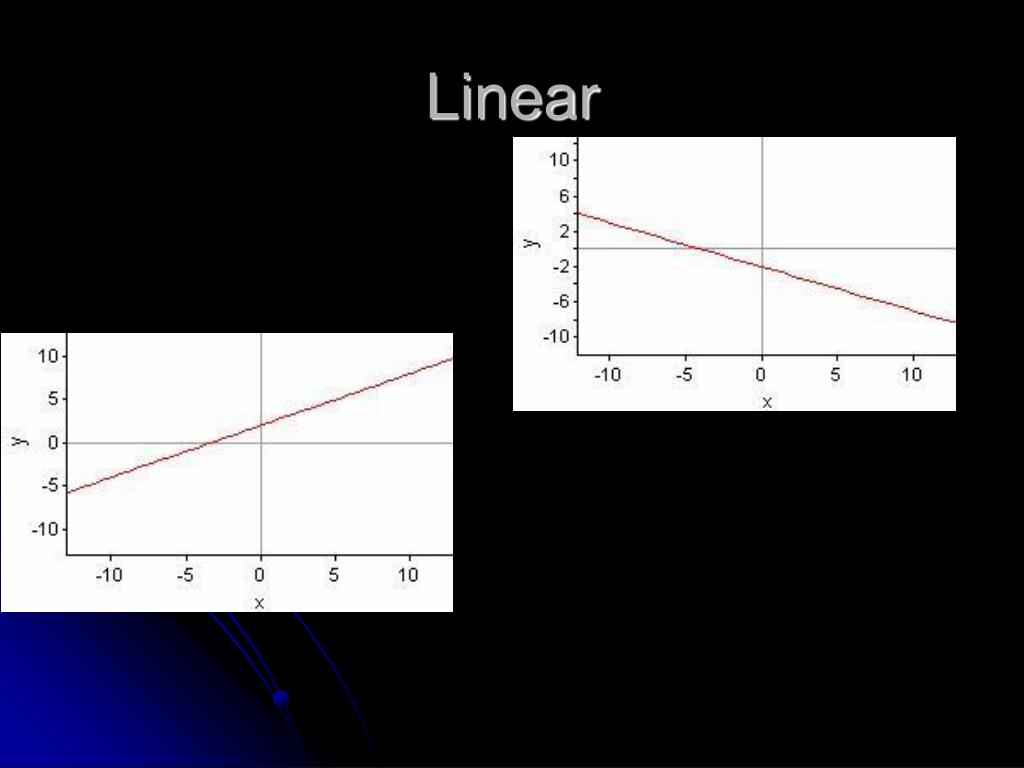 Linear

10
6
2
-2
-6
-10
y
-10
-5
0
5
10
x

10
5
0
-5
-10
y
-10
-5
0
5
10
x